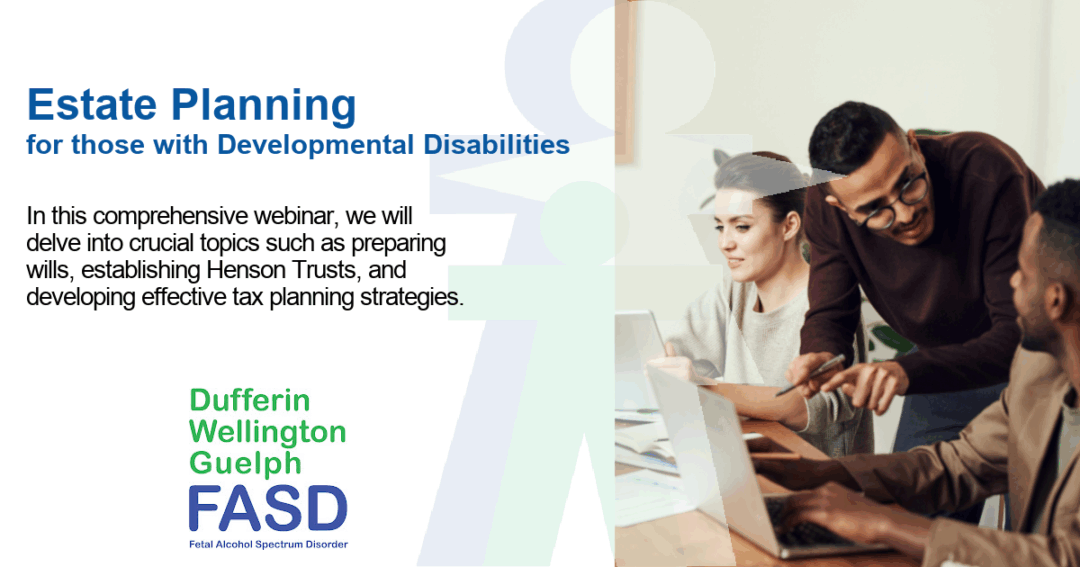 Estate Planning
for those with Developmental Disabilities

In this comprehensive webinar, we will delve into crucial topics such as preparing wills, establishing Henson Trusts, and developing effective tax planning strategies.

Dufferin
Wellington
Guelph
FASD
Fetal Alcohol Spectrum Disorder